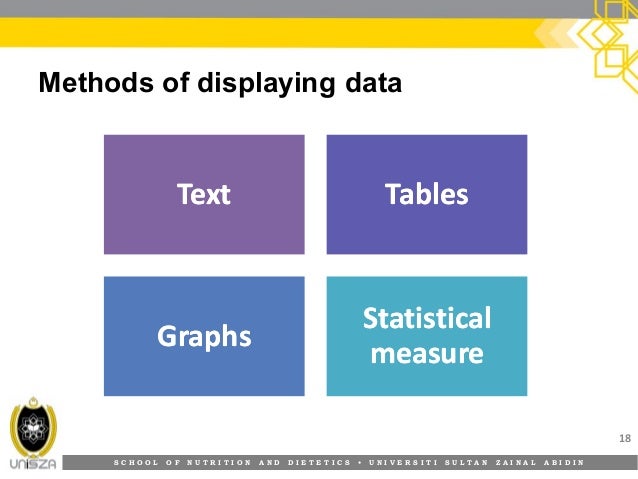 Methods of displaying data

Text

Tables

Graphs

Statistical measure

18

UniSZA

SCHOOL OF NUTRITION AND DIETETICS • UNIVERSITI SULTAN ZAINAL ABIDIN